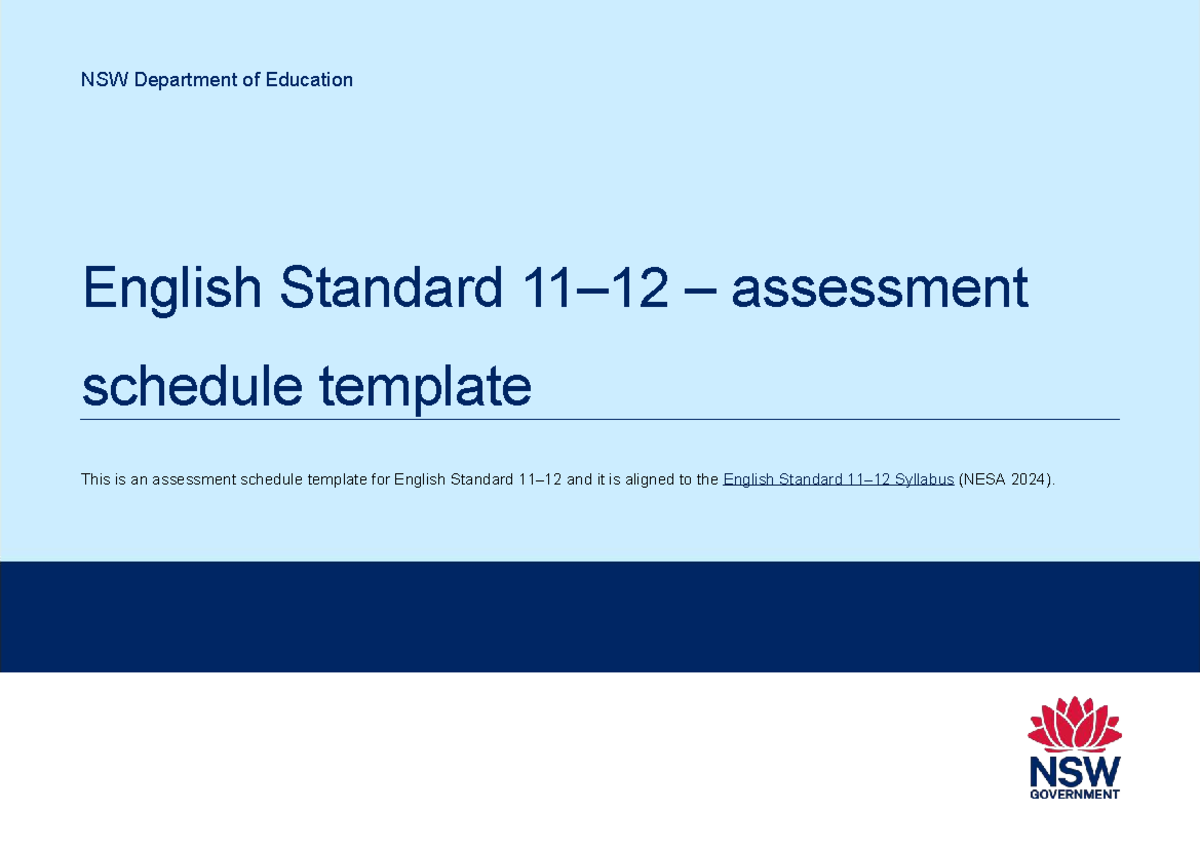 NSW Department of Education

English Standard 11–12 – assessment schedule template

This is an assessment schedule template for English Standard 11–12 and it is aligned to the English Standard 11–12 Syllabus (NESA 2024).

NSW
GOVERNMENT